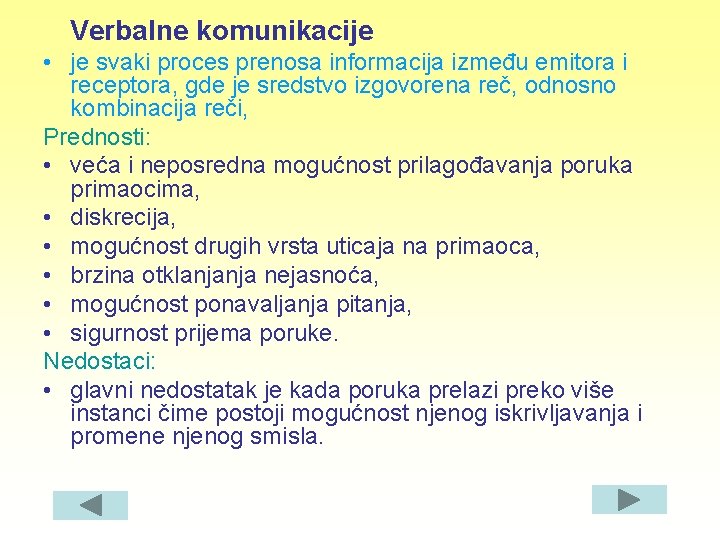 Verbalne komunikacije

• je svaki proces prenosa informacija između emitora i receptora, gde je sredstvo izgovorena reč, odnosno kombinacija reči,

Prednosti:

• veća i neposredna mogućnost prilagođavanja poruka primaocima,
• diskrecija,
• mogućnost drugih vrsta uticaja na primaoca,
• brzina otklanjanja nejasnoća,
• mogućnost ponavaljanja pitanja,
• sigurnost prijema poruke.

Nedostaci:

• glavni nedostatak je kada poruka prelazi preko više instanci čime postoji mogućnost njenog iskrivljavanja i promene njenog smisla.